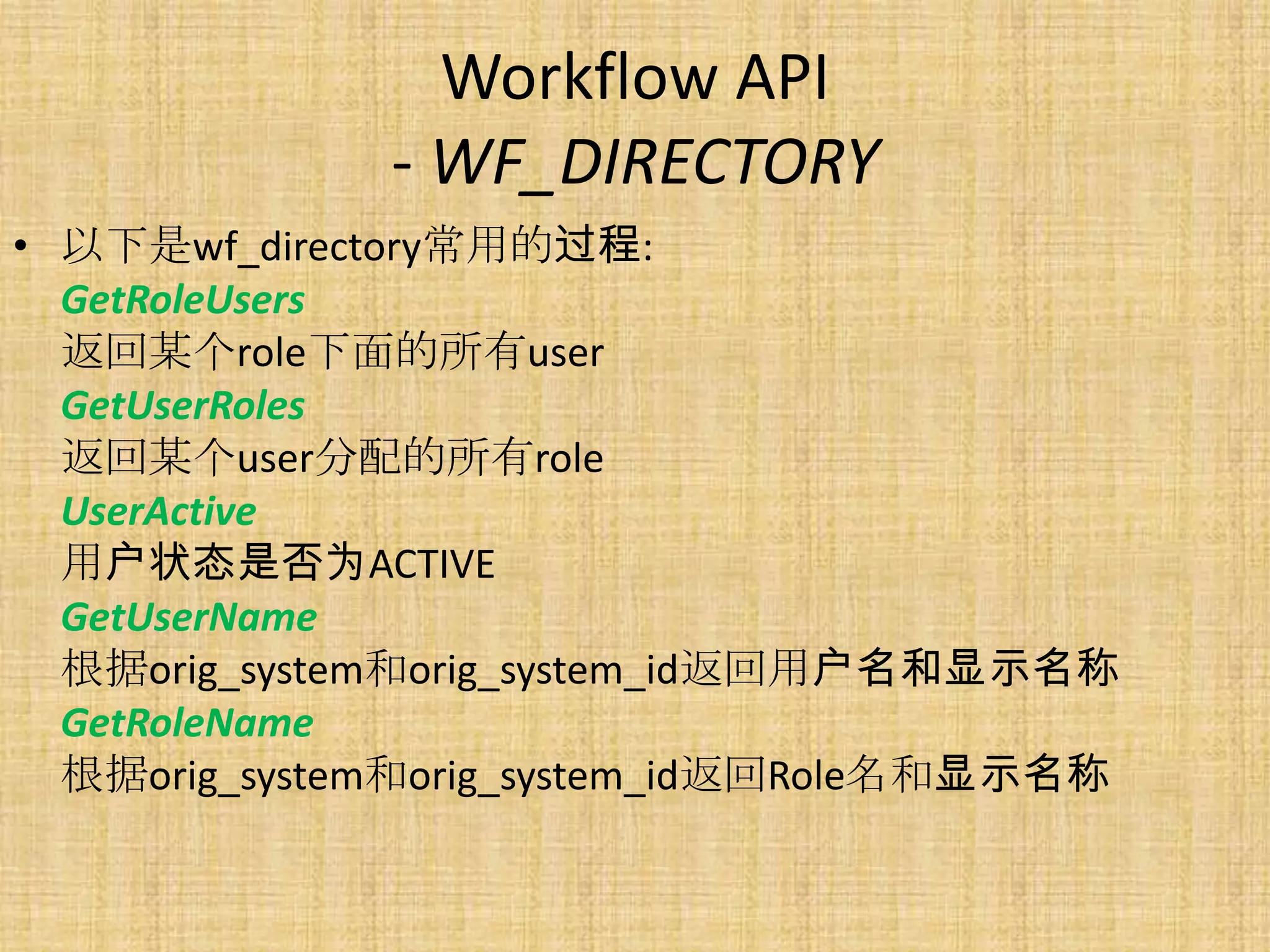 Workflow API
- WF_DIRECTORY

• 以下是wf_directory常用的过程:
GetRoleUsers
返回某个role下面的所有user
GetUserRoles
返回某个user分配的所有role
UserActive
用户状态是否为ACTIVE
GetUserName
根据orig_system和orig_system_id返回用户名和显示名称
GetRoleName
根据orig_system和orig_system_id返回Role名和显示名称